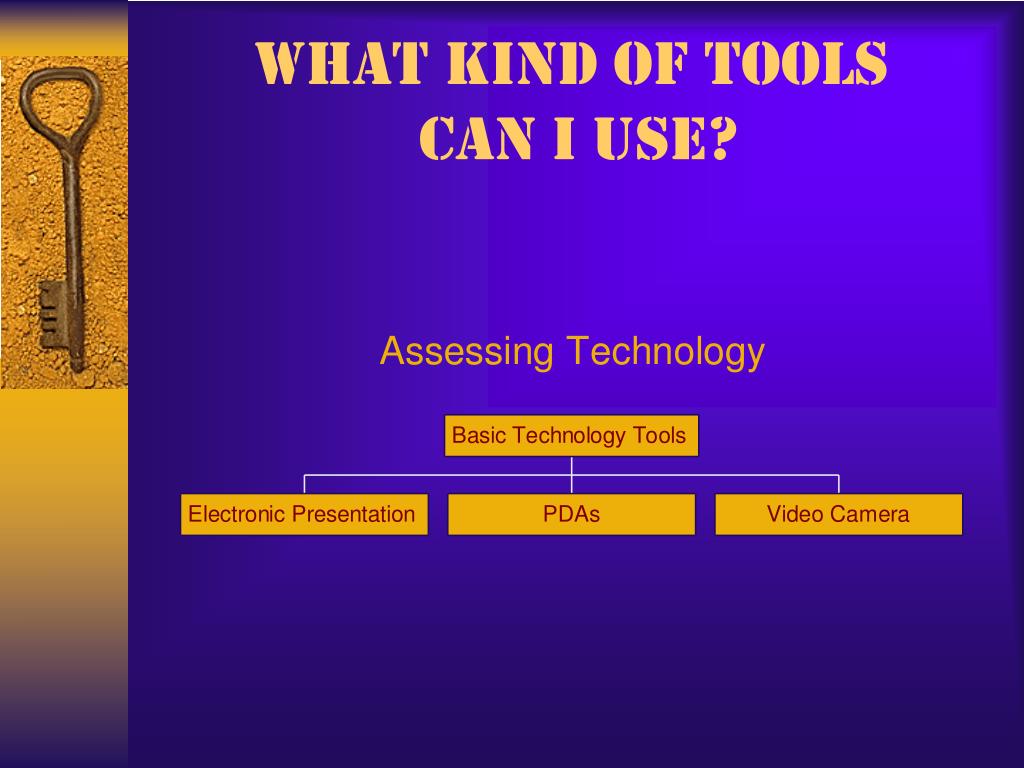 WHAT KIND OF TOOLS CAN I USE?

Assessing Technology

Basic Technology Tools

Electronic Presentation

PDAs

Video Camera